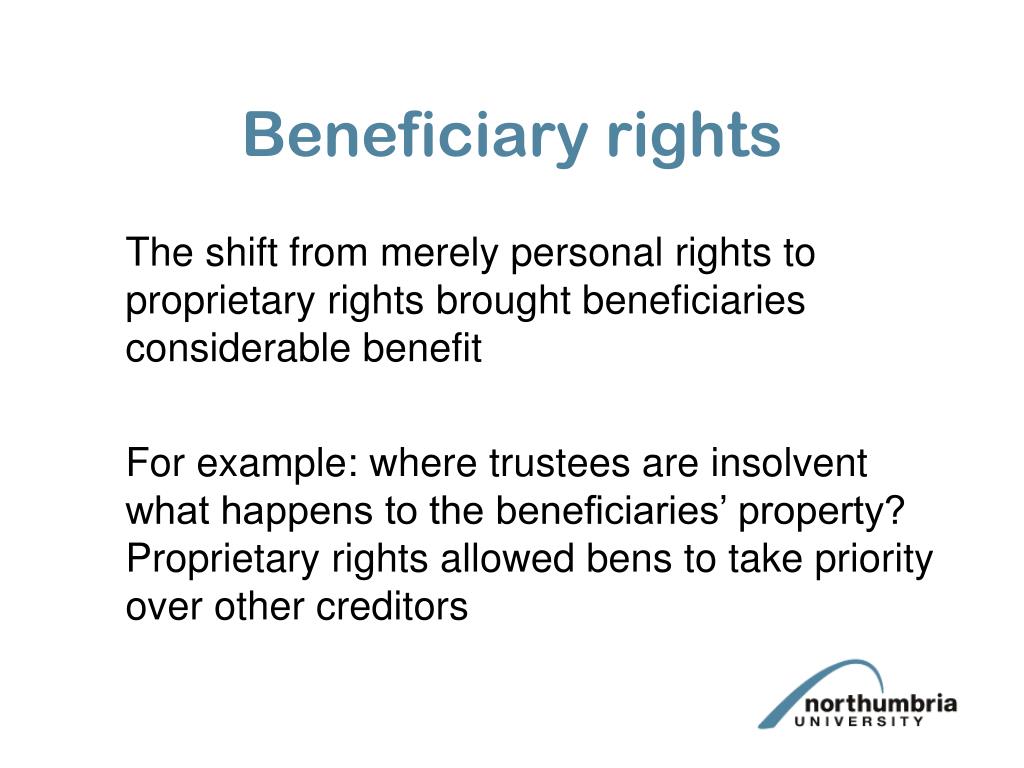 Beneficiary rights

The shift from merely personal rights to proprietary rights brought beneficiaries considerable benefit

For example: where trustees are insolvent what happens to the beneficiaries’ property? Proprietary rights allowed bens to take priority over other creditors

northumbria
UNIVERSITY